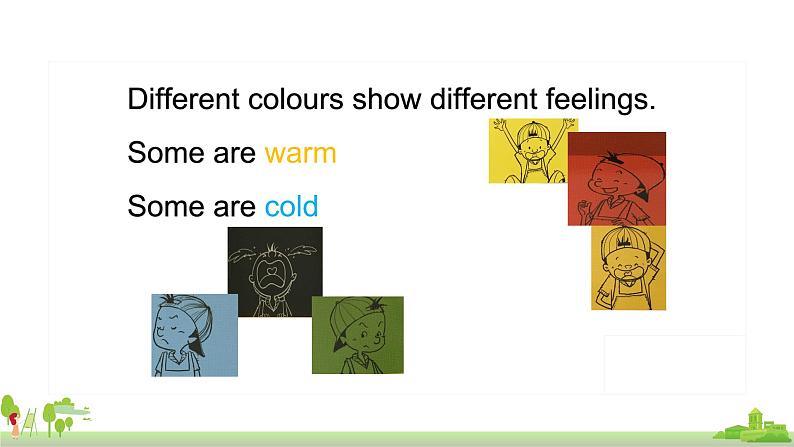 Different colours show different feelings.

Some are warm

Some are cold